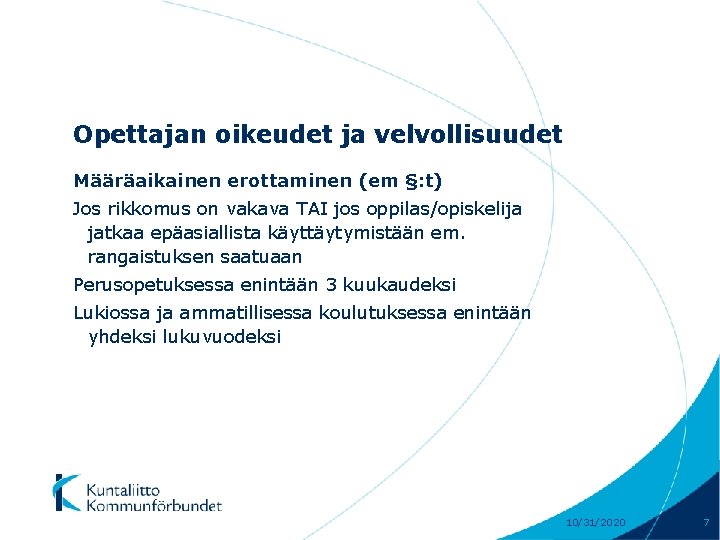 Opettajan oikeudet ja velvollisuudet

Määräaikainen erottaminen (em §:t)

Jos rikkomus on vakava TAI jos oppilas/opiskelija jatkaa epäasiallista käyttäytymistään em. rangaistuksen saatuaan

Perusopetuksessa enintään 3 kuukaudeksi

Lukiossa ja ammatillisessa koulutuksessa enintään yhdeksi lukuvuodeksi

Kuntaliitto
Kommunförbundet

10/31/2020

7